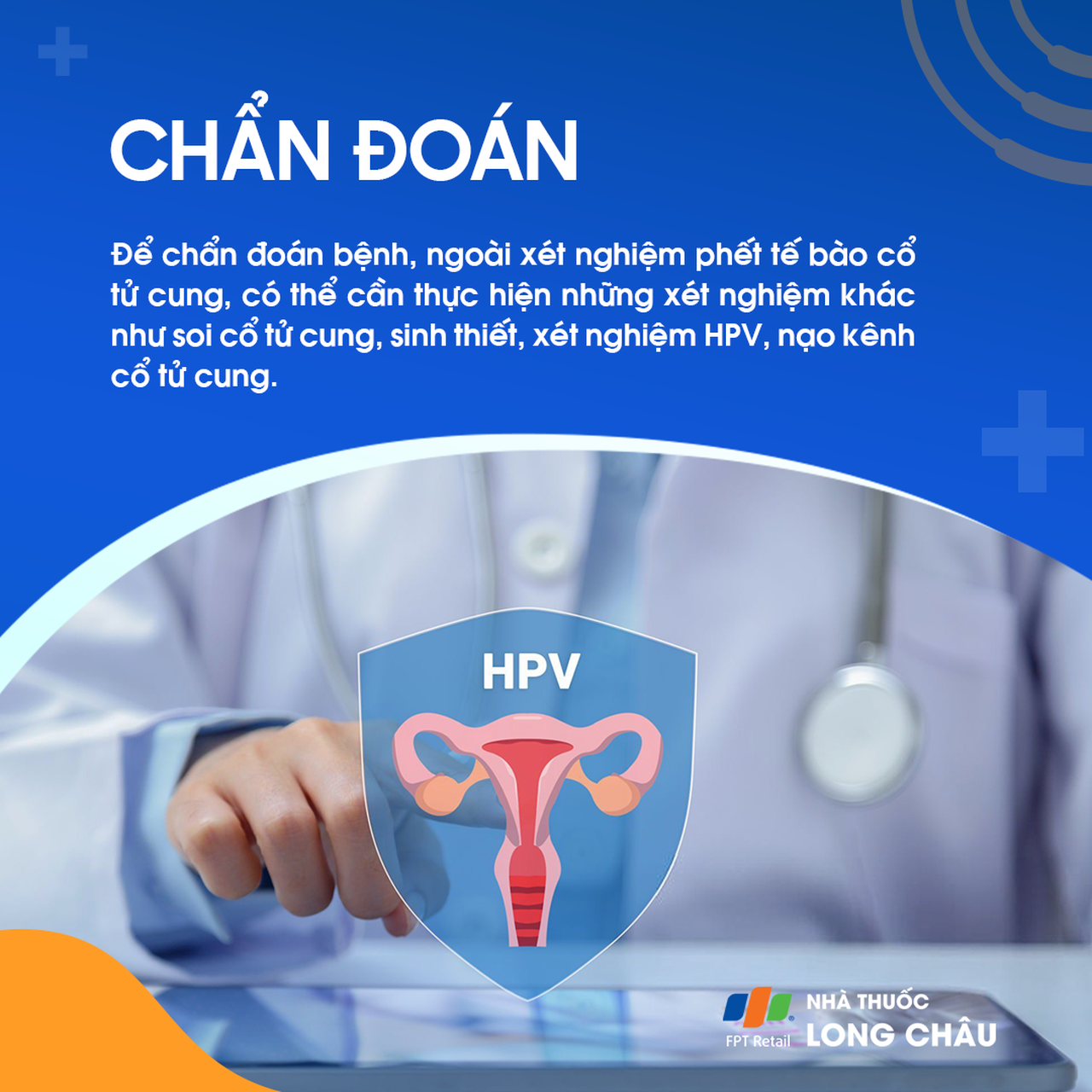 CHẨN ĐOÁN

Để chẩn đoán bệnh, ngoài xét nghiệm phết tế bào cổ tử cung, có thể cần thực hiện những xét nghiệm khác như soi cổ tử cung, sinh thiết, xét nghiệm HPV, nạo kênh cổ tử cung.

HPV

FPT Retail NHÀ THUỐC LONG CHÂU